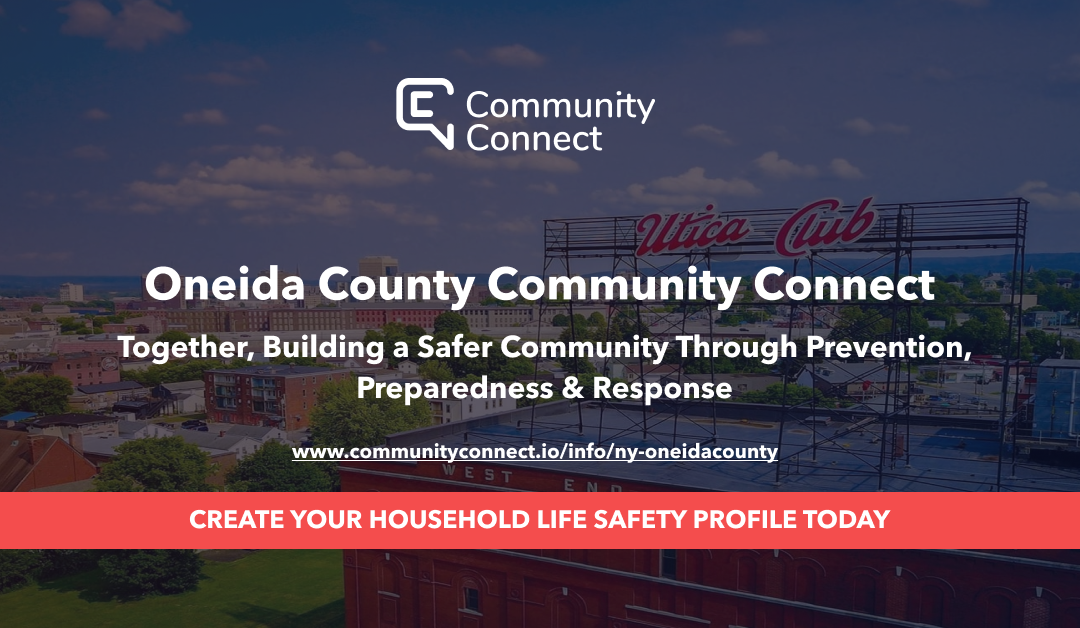 Community Connect

Utica Club

Oneida County Community Connect

Together, Building a Safer Community Through Prevention, Preparedness & Response

www.communityconnect.io/info/ny-oneidacounty

WEST END

CREATE YOUR HOUSEHOLD LIFE SAFETY PROFILE TODAY